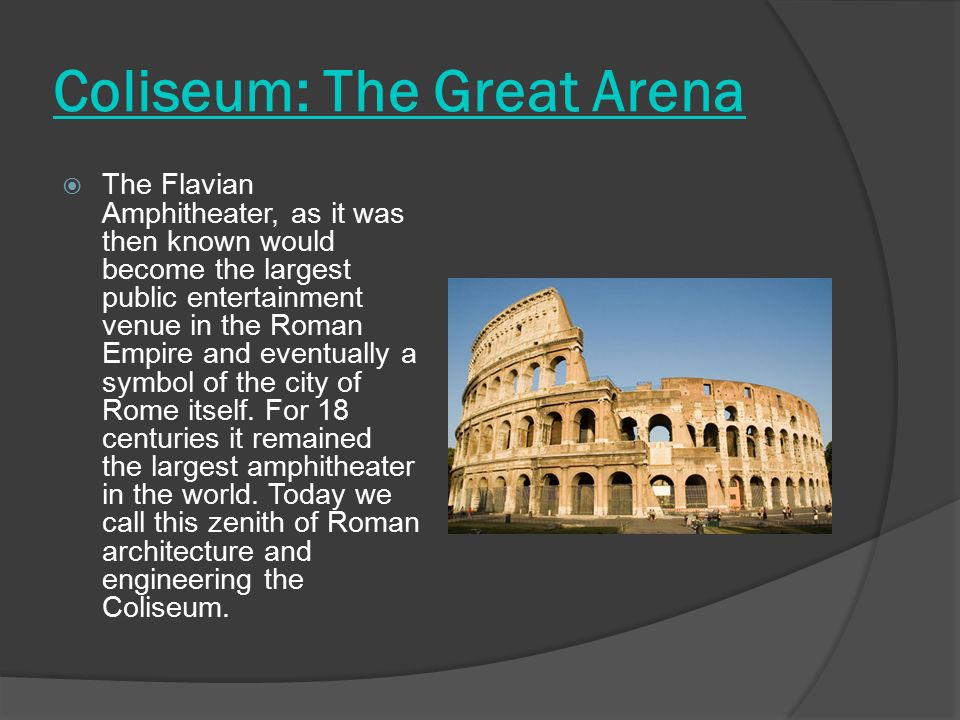 Coliseum: The Great Arena

The Flavian Amphitheater, as it was then known would become the largest public entertainment venue in the Roman Empire and eventually a symbol of the city of Rome itself. For 18 centuries it remained the largest amphitheater in the world. Today we call this zenith of Roman architecture and engineering the Coliseum.